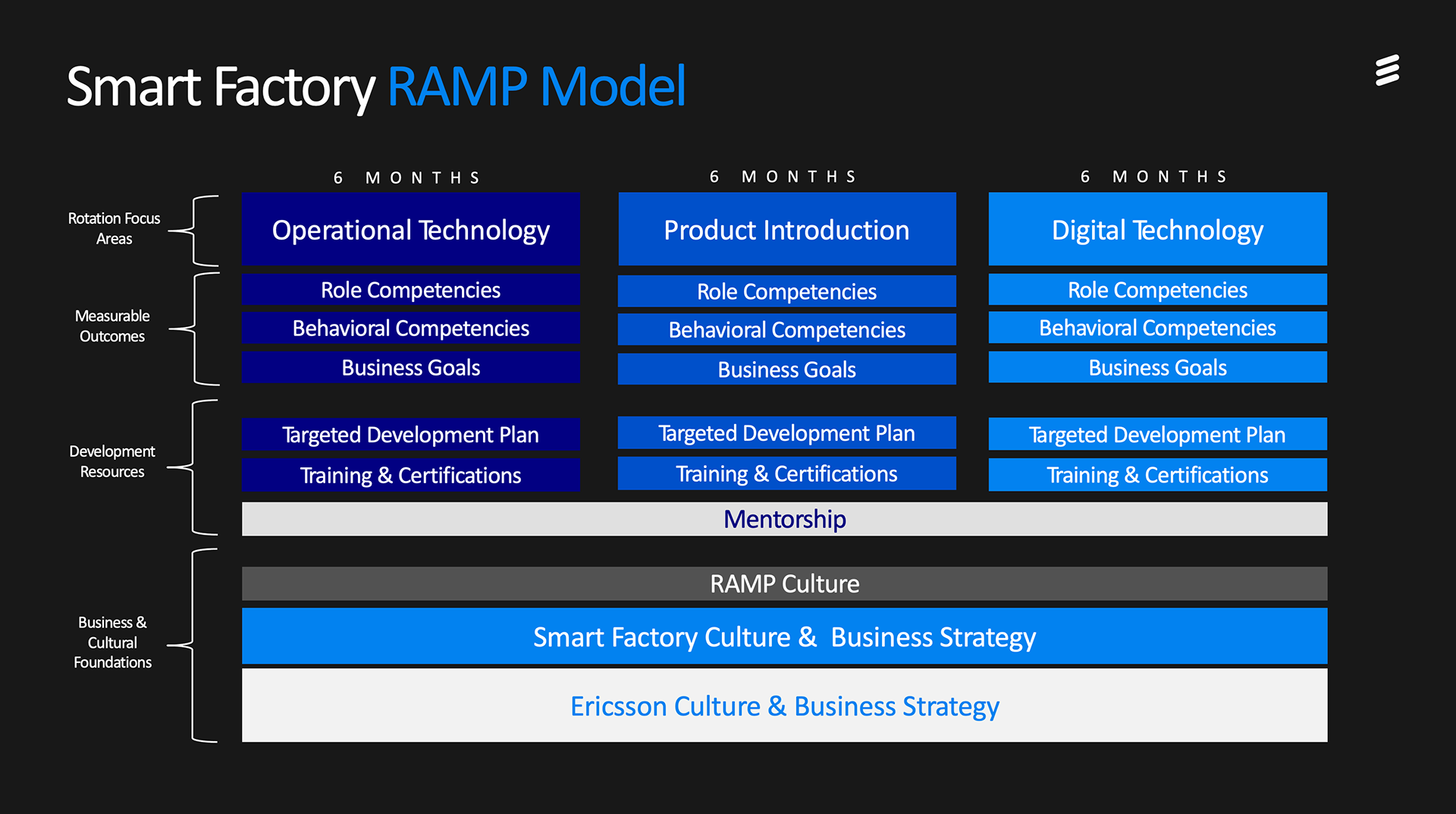 Smart Factory RAMP Model

Rotation Focus Areas

Measurable Outcomes

Development Resources

Business & Cultural Foundations

6 MONTHS

Operational Technology

Role Competencies

Behavioral Competencies

Business Goals

Targeted Development Plan

Training & Certifications

6 MONTHS

Product Introduction

Role Competencies

Behavioral Competencies

Business Goals

Targeted Development Plan

Training & Certifications

6 MONTHS

Digital Technology

Role Competencies

Behavioral Competencies

Business Goals

Targeted Development Plan

Training & Certifications

Mentorship

RAMP Culture

Smart Factory Culture & Business Strategy

Ericsson Culture & Business Strategy